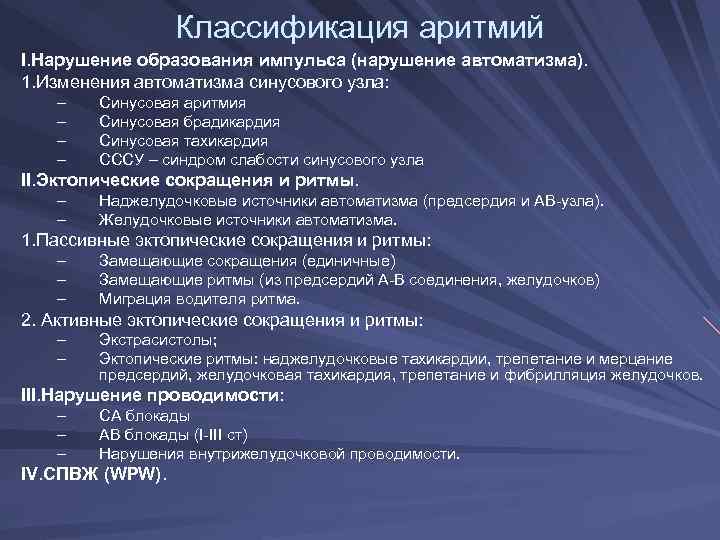 Классификация аритмий

I.Нарушение образования импульса (нарушение автоматизма).

1.Изменения автоматизма синусового узла:

– Синусовая аритмия
– Синусовая брадикардия
– Синусовая тахикардия
– СССУ – синдром слабости синусового узла

II.Эктопические сокращения и ритмы.

– Наджелудочковые источники автоматизма (предсердия и АВ-узла).
– Желудочковые источники автоматизма.

1.Пассивные эктопические сокращения и ритмы:

– Замещающие сокращения (единичные)
– Замещающие ритмы (из предсердий А-Б соединения, желудочков)
– Миграция водителя ритма.

2. Активные эктопические сокращения и ритмы:

– Экстрасистолы;
– Эктопические ритмы: наджелудочковые тахикардии, трепетание и мерцание предсердий, желудочковая тахикардия, трепетание и фибрилляция желудочков.

III.Нарушение проводимости:

– СА блокады
– АВ блокады (I-III ст)
– Нарушения внутрижелудочковой проводимости.

IV.СПВЖ (WPW).